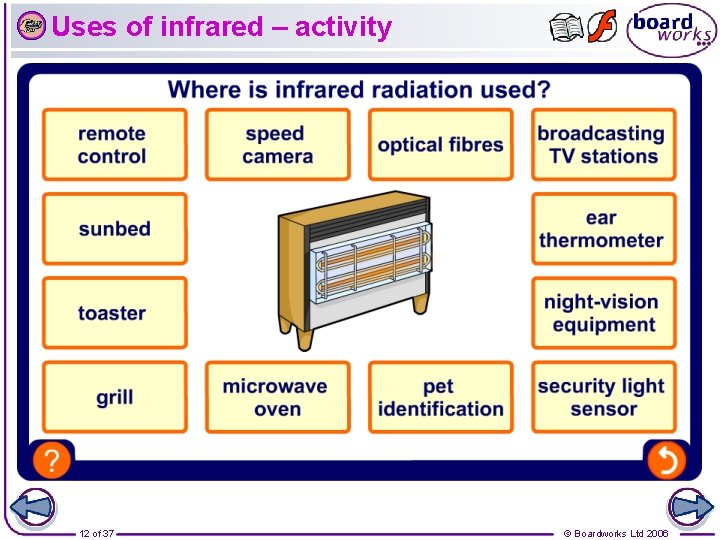 Uses of infrared – activity

board works

Where is infrared radiation used?

remote control

speed camera

optical fibres

broadcasting TV stations

sunbed

ear thermometer

toaster

night-vision equipment

grill

microwave oven

pet identification

security light sensor

?

12 of 37

© Boardworks Ltd 2006